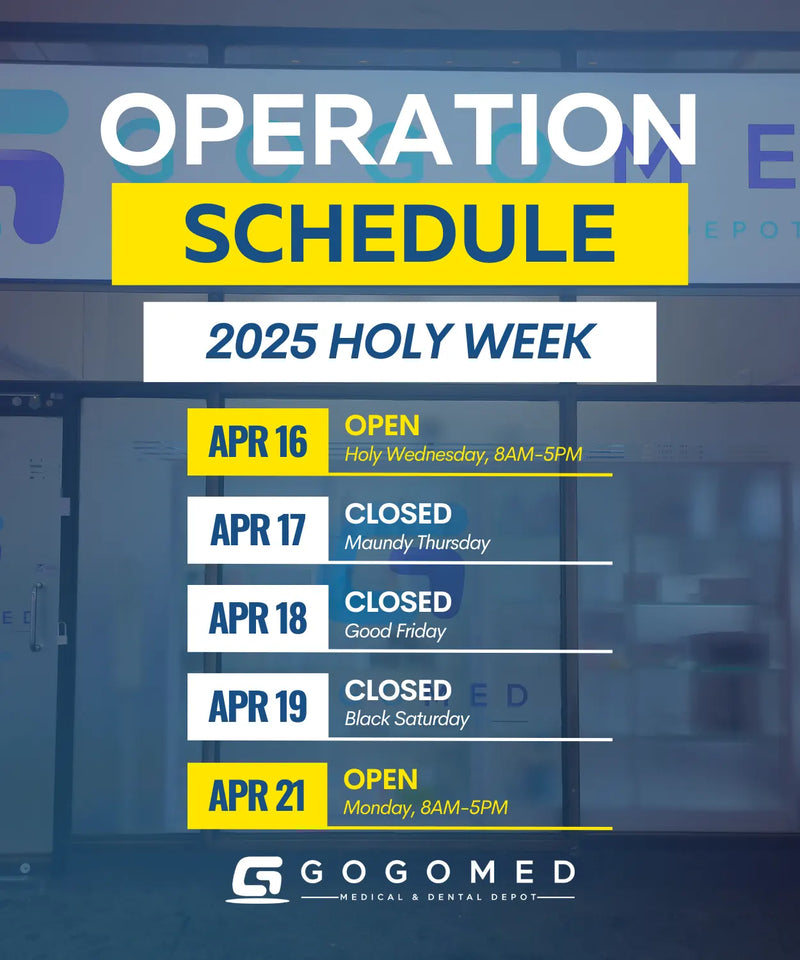 OPERATION
SCHEDULE
2025 HOLY WEEK

APR 16
OPEN
Holy Wednesday, 8AM-5PM

APR 17
CLOSED
Maundy Thursday

APR 18
CLOSED
Good Friday

APR 19
CLOSED
Black Saturday

APR 21
OPEN
Monday, 8AM-5PM

GOGOMED
MEDICAL & DENTAL DEPOT